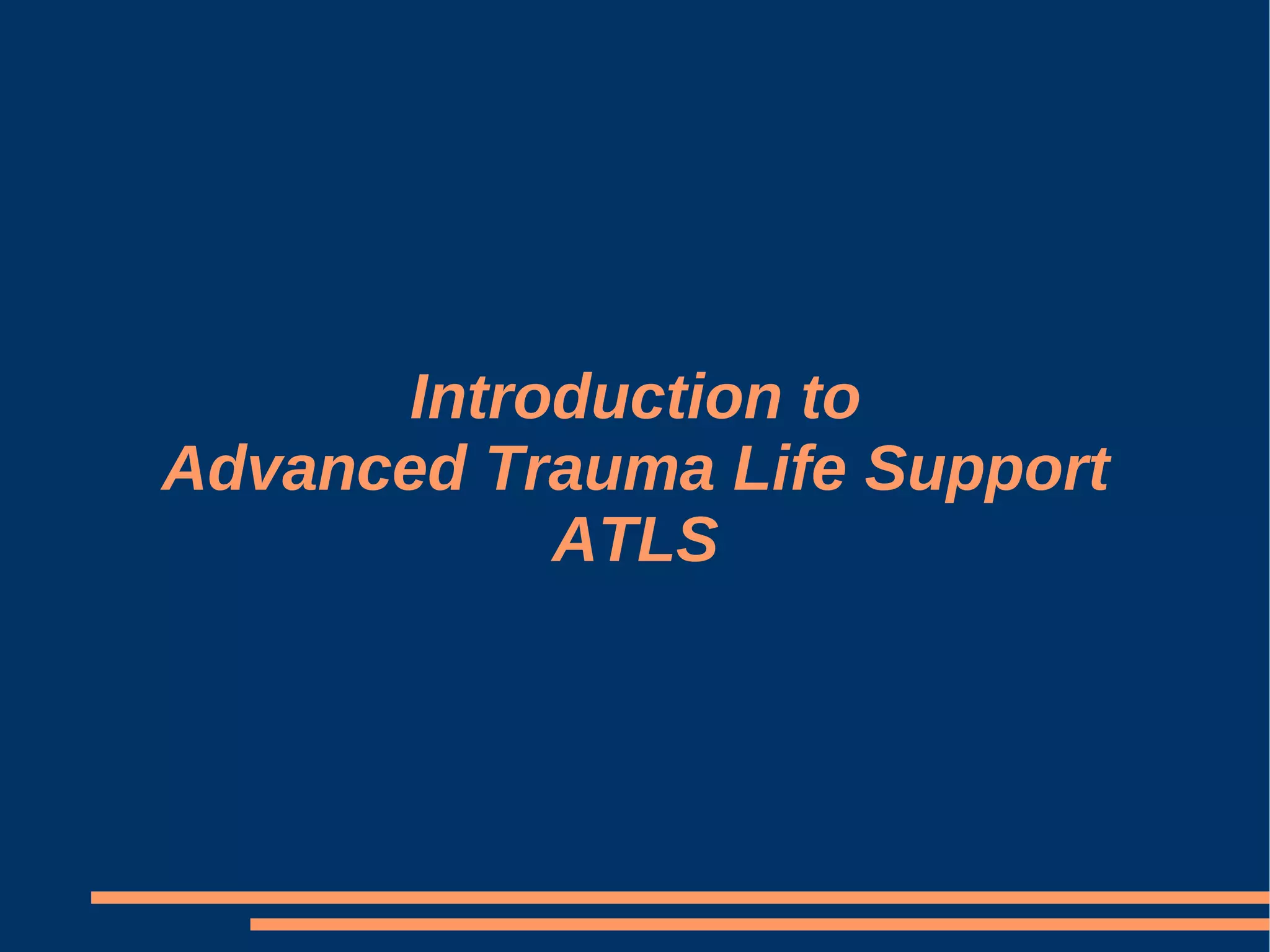 Introduction to
Advanced Trauma Life Support
ATLS